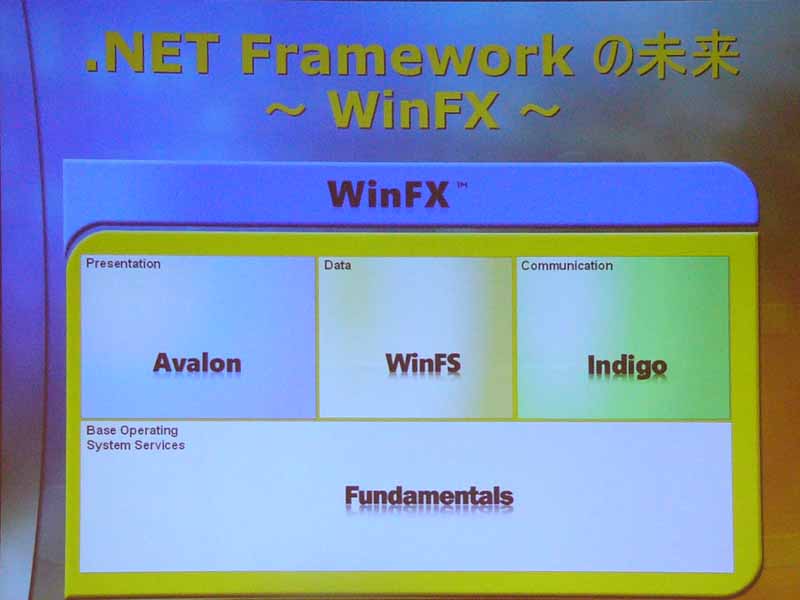 .NET Framework の未来
～ WinFX ～

WinFX™

Presentation

Avalon

Data

WinFS

Communication

Indigo

Base Operating System Services

Fundamentals